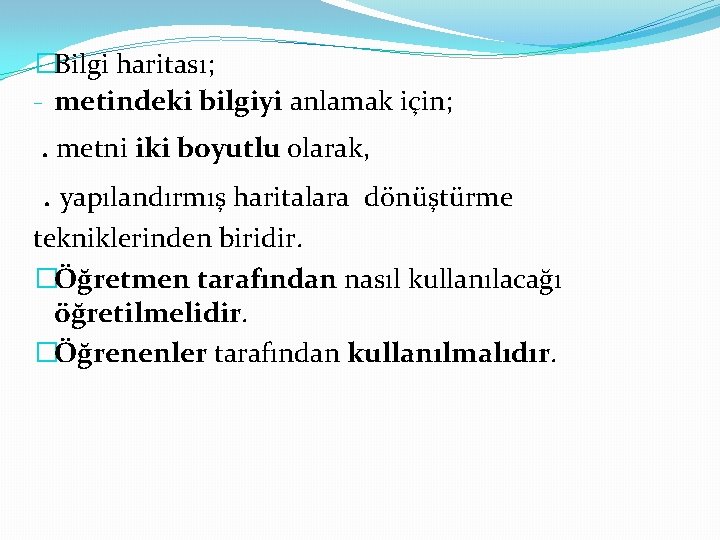 Bilgi haritası;
- metindeki bilgiyi anlamak için;

. metni iki boyutlu olarak,

. yapılandırmış haritalara dönüştürme tekniklerinden biridir.

Öğretmen tarafından nasıl kullanılacağı öğretilmelidir.

Öğrenenler tarafından kullanılmalıdır.